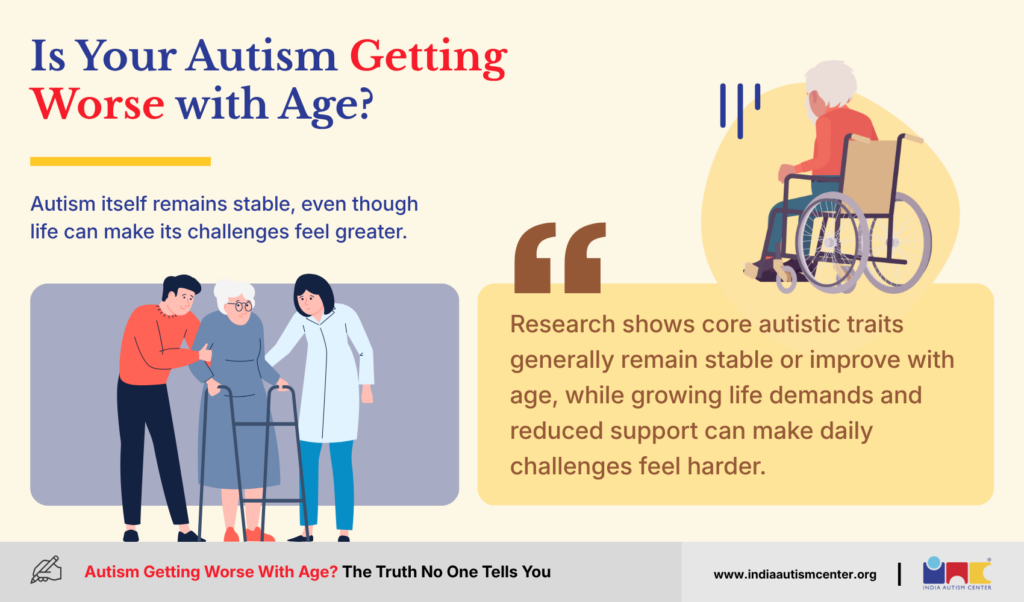 Is Your Autism Getting Worse with Age?

Autism itself remains stable, even though life can make its challenges feel greater.

Research shows core autistic traits generally remain stable or improve with age, while growing life demands and reduced support can make daily challenges feel harder.

Autism Getting Worse With Age? The Truth No One Tells You

www.indiaautismcenter.org

INDIA AUTISM CENTER